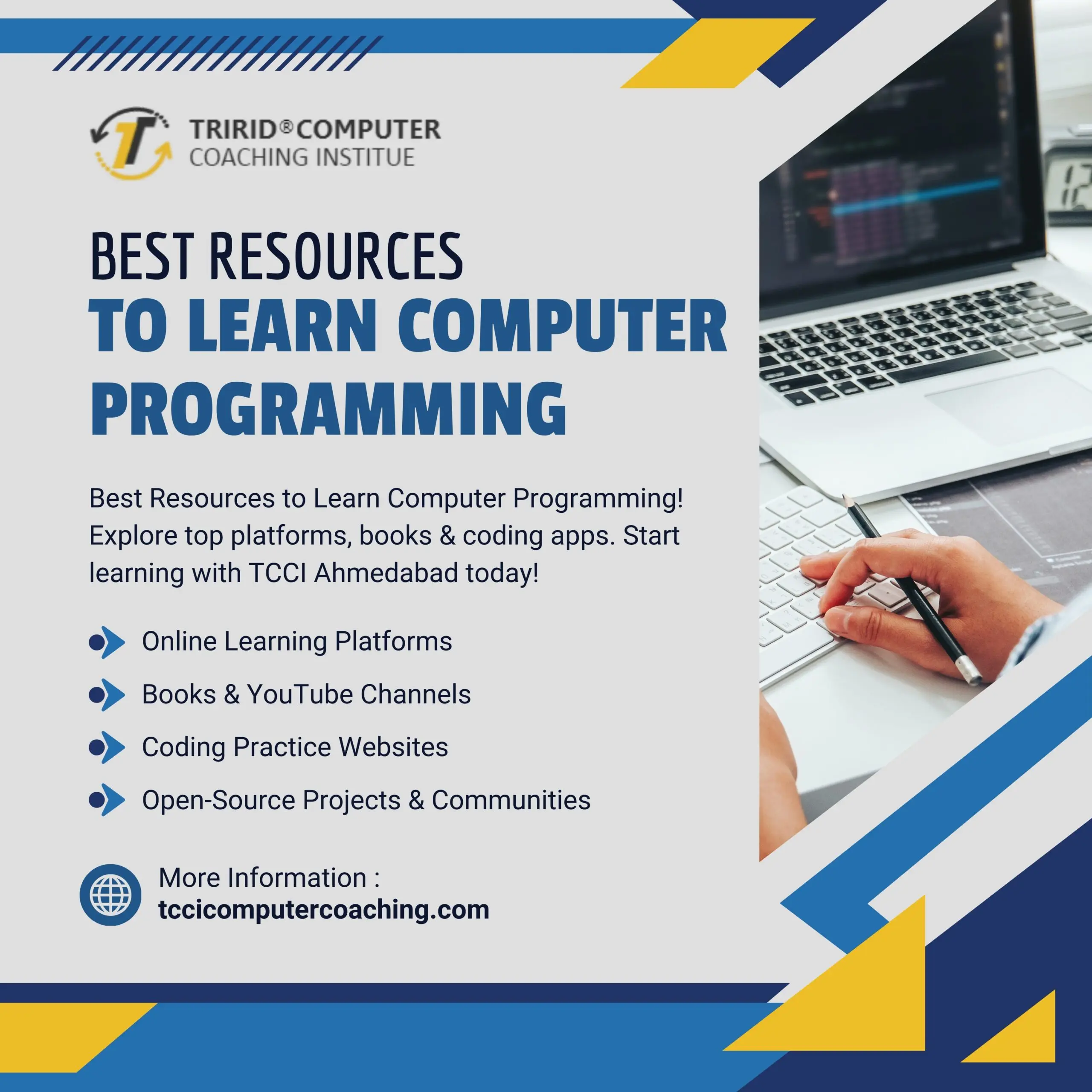 TRIRID® COMPUTER
COACHING INSTITUE

BEST RESOURCES
TO LEARN COMPUTER PROGRAMMING

Best Resources to Learn Computer Programming! Explore top platforms, books & coding apps. Start learning with TCCI Ahmedabad today!

Online Learning Platforms
Books & YouTube Channels
Coding Practice Websites
Open-Source Projects & Communities

More Information :
tccicomputercoaching.com